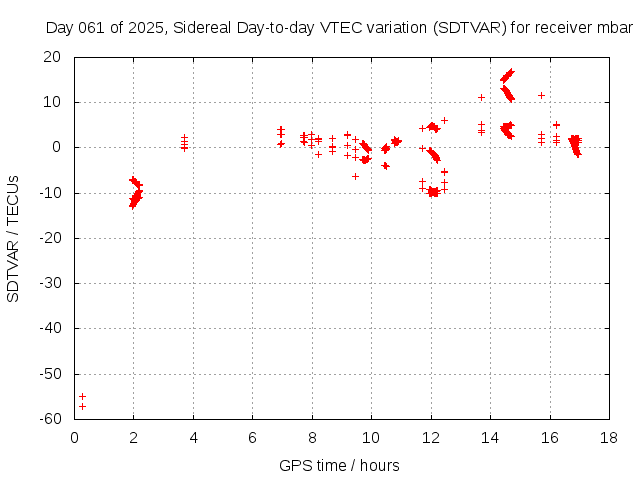 Day 061 of 2025, Sidereal Day-to-day VTEC variation (SDTVAR) for receiver mbar

SDTVAR / TECUs

20
10
0
-10
-20
-30
-40
-50
-60

0 2 4 6 8 10 12 14 16 18

GPS time / hours